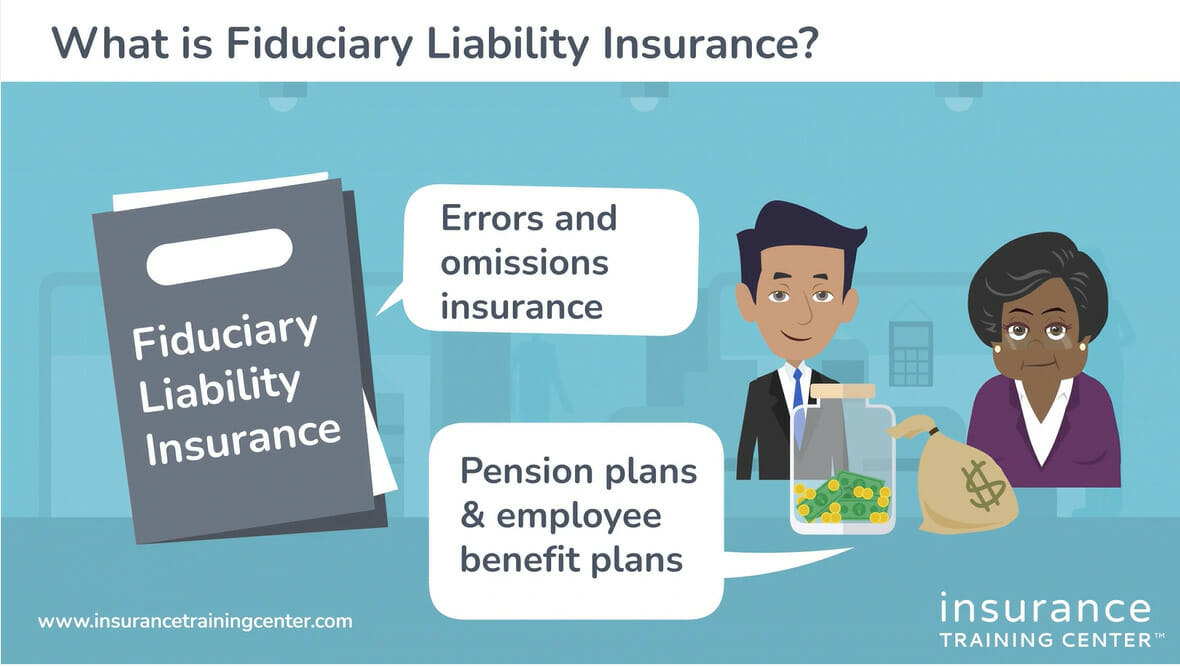 What is Fiduciary Liability Insurance?

Fiduciary Liability Insurance

Errors and omissions insurance

Pension plans & employee benefit plans

$

www.insurancetrainingcenter.com

insurance
TRAINING CENTER™